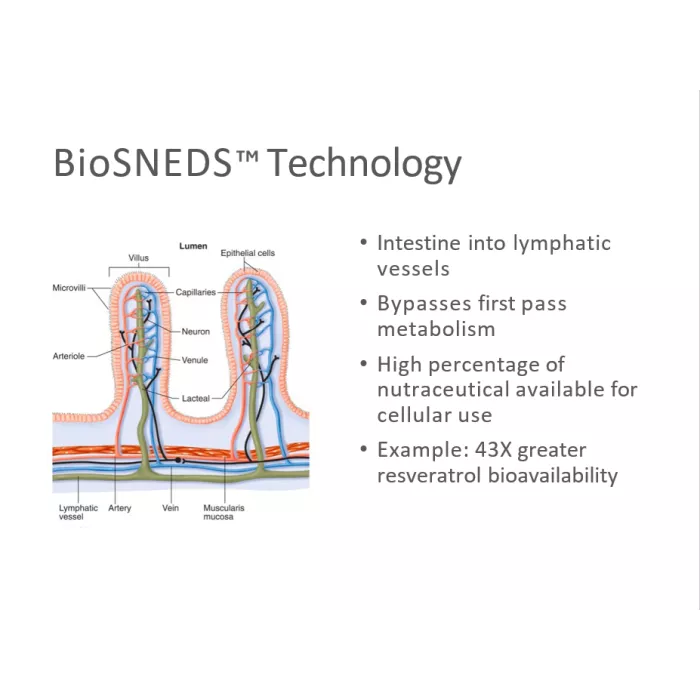 BioSNEDS™ Technology

Lumen
Villus
Epithelial cells
Microvilli
Capillaries
Neuron
Arteriole
Venule
Lacteal
Lymphatic vessel
Artery
Vein
Muscularis mucosa

• Intestine into lymphatic vessels
• Bypasses first pass metabolism
• High percentage of nutraceutical available for cellular use
• Example: 43X greater resveratrol bioavailability